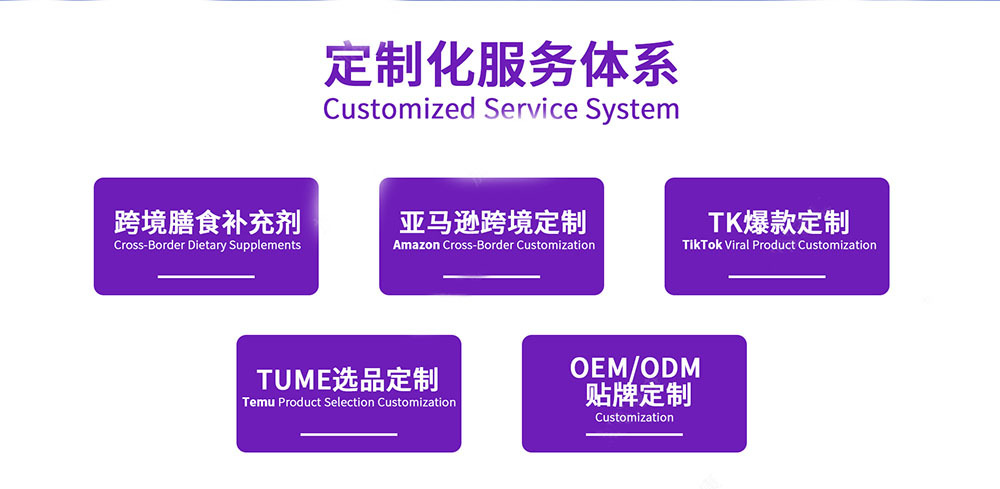 定制化服务体系
Customized Service System

跨境膳食补充剂
Cross-Border Dietary Supplements

亚马逊跨境定制
Amazon Cross-Border Customization

TK爆款定制
TikTok Viral Product Customization

TUME选品定制
Temu Product Selection Customization

OEM/ODM
贴牌定制
Customization